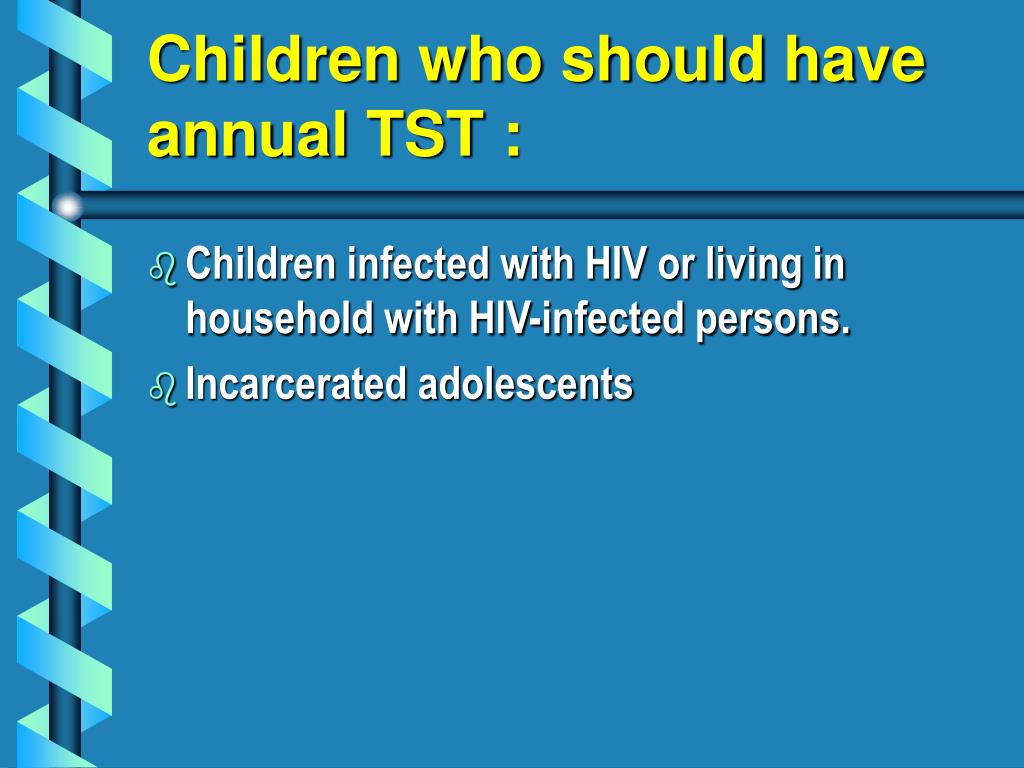 Children who should have annual TST :

Children infected with HIV or living in household with HIV-infected persons.

Incarcerated adolescents